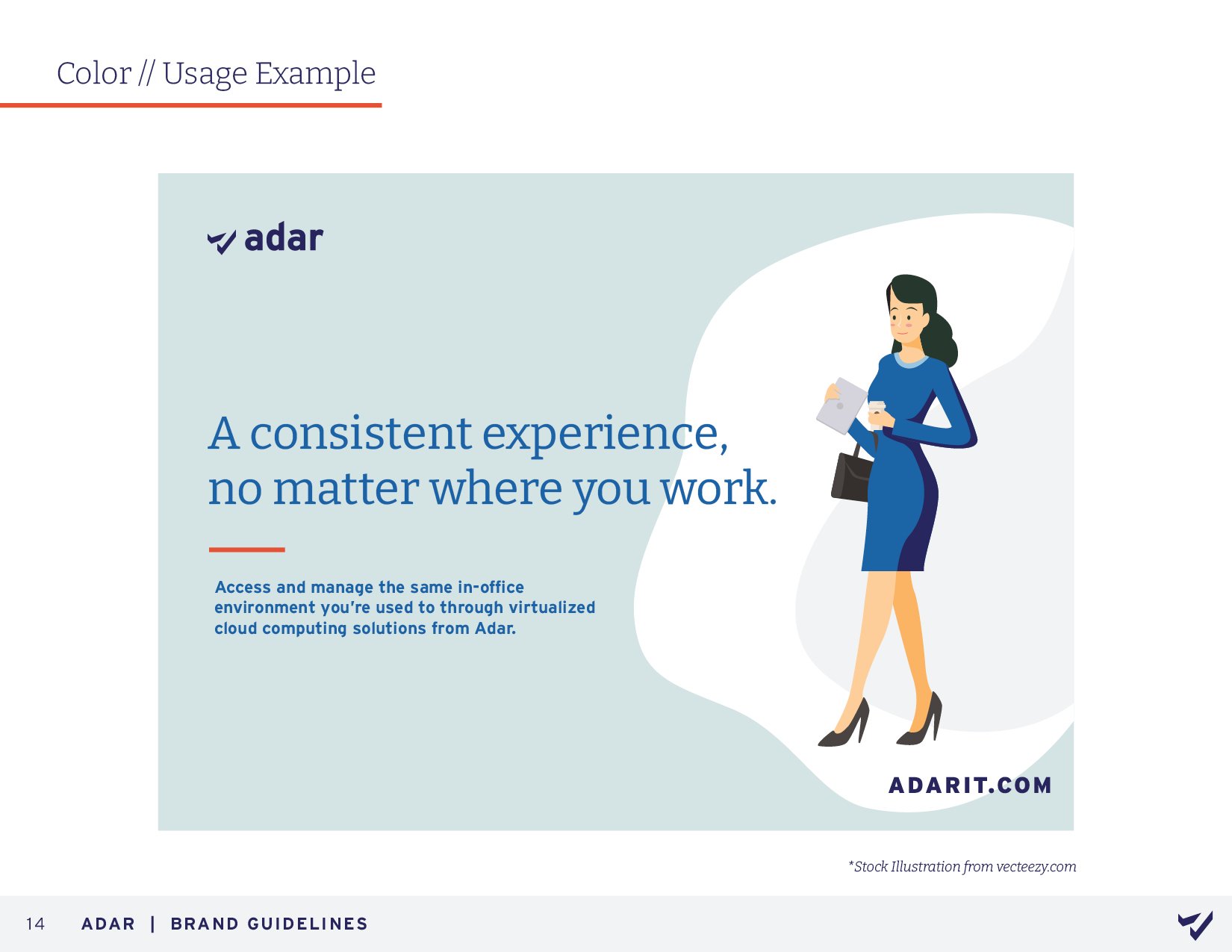 Color // Usage Example

adar

A consistent experience, no matter where you work.

Access and manage the same in-office environment you're used to through virtualized cloud computing solutions from Adar.

ADARIT.COM

*Stock Illustration from vecteezy.com

14 ADAR | BRAND GUIDELINES